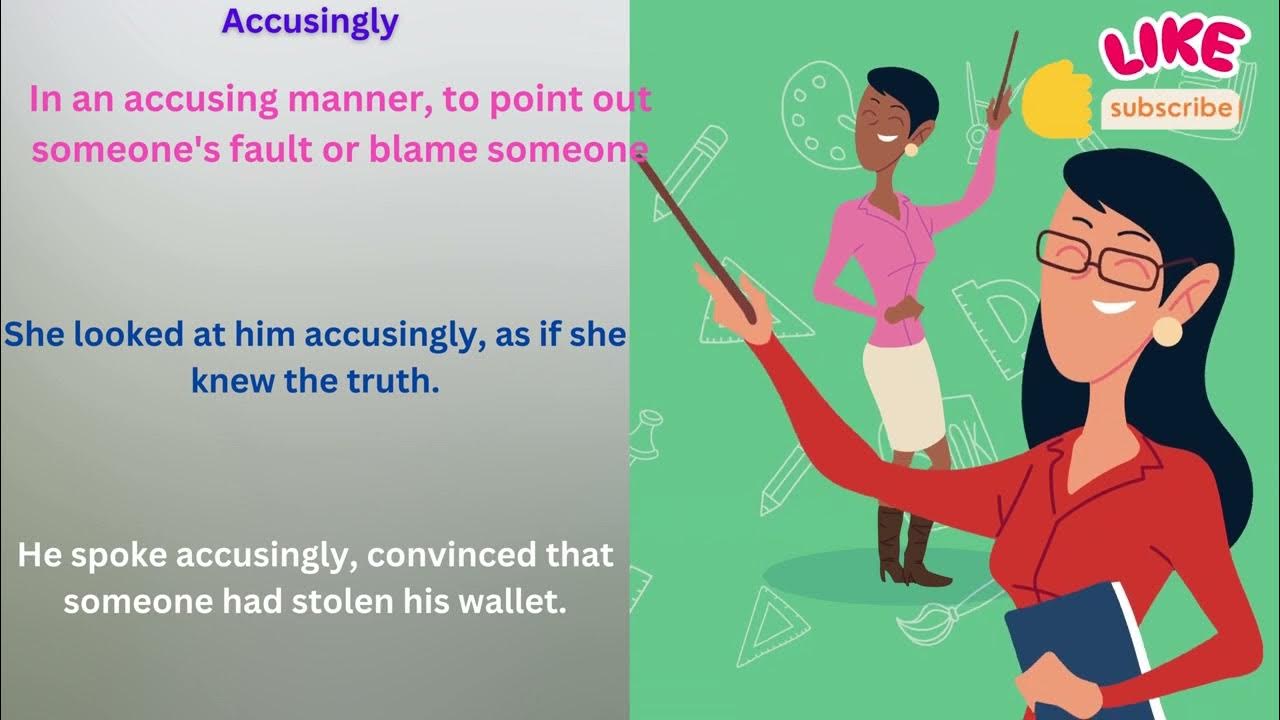 Accusingly

In an accusing manner, to point out someone's fault or blame someone

She looked at him accusingly, as if she knew the truth.

He spoke accusingly, convinced that someone had stolen his wallet.

LIKE

subscribe